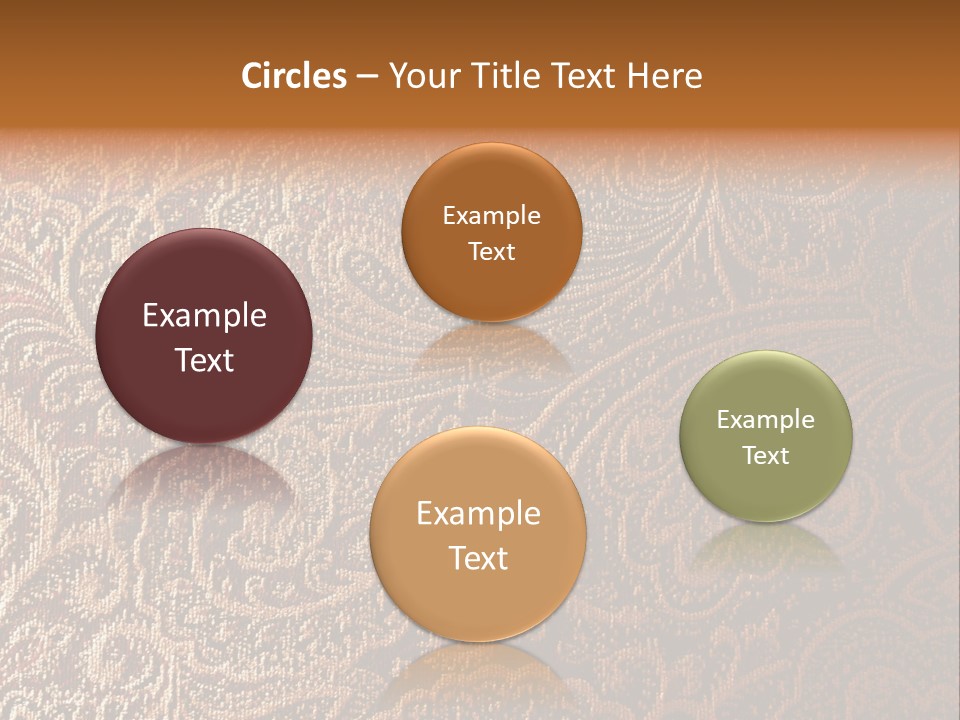 Circles – Your Title Text Here

Example Text

Example Text

Example Text

Example Text